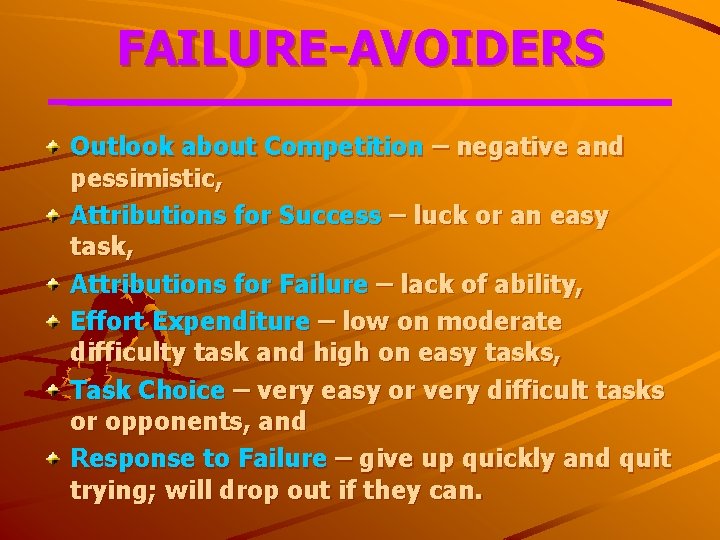 FAILURE-AVOIDERS

Outlook about Competition – negative and pessimistic,

Attributions for Success – luck or an easy task,

Attributions for Failure – lack of ability,

Effort Expenditure – low on moderate difficulty task and high on easy tasks,

Task Choice – very easy or very difficult tasks or opponents, and

Response to Failure – give up quickly and quit trying; will drop out if they can.